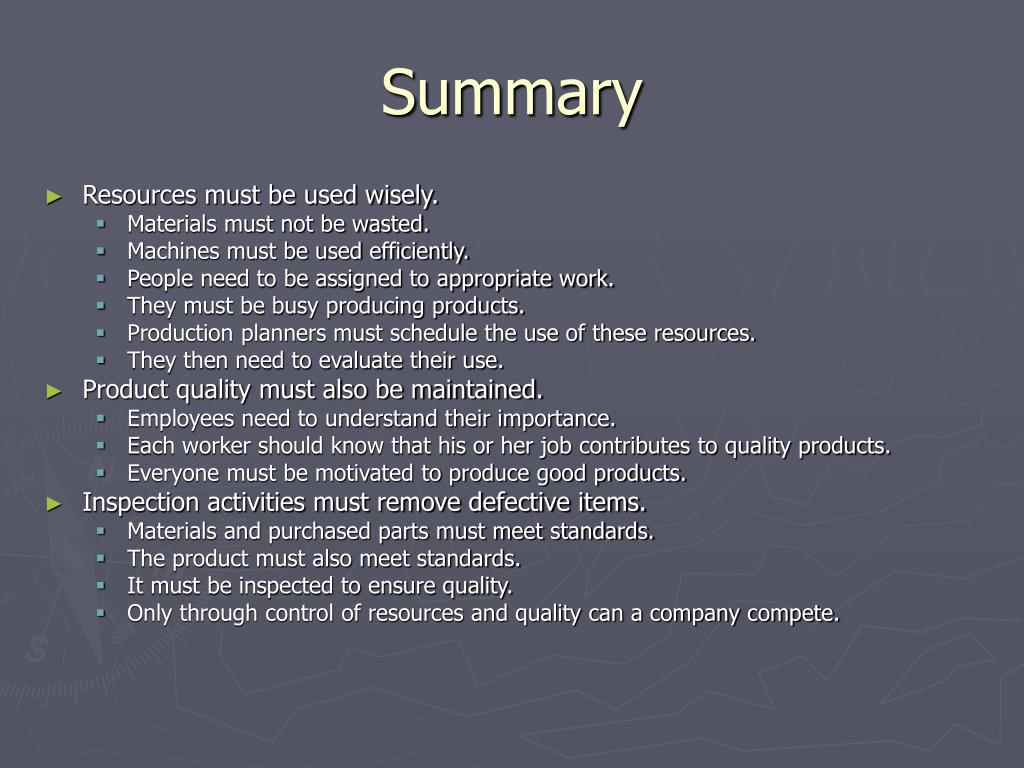 Summary

► Resources must be used wisely.
▪ Materials must not be wasted.
▪ Machines must be used efficiently.
▪ People need to be assigned to appropriate work.
▪ They must be busy producing products.
▪ Production planners must schedule the use of these resources.
▪ They then need to evaluate their use.

► Product quality must also be maintained.
▪ Employees need to understand their importance.
▪ Each worker should know that his or her job contributes to quality products.
▪ Everyone must be motivated to produce good products.

► Inspection activities must remove defective items.
▪ Materials and purchased parts must meet standards.
▪ The product must also meet standards.
▪ It must be inspected to ensure quality.
▪ Only through control of resources and quality can a company compete.